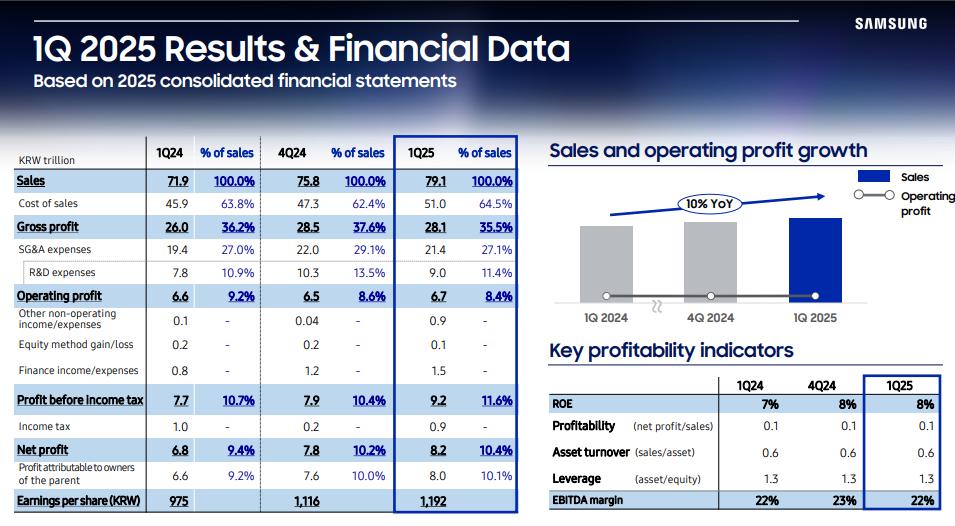 SAMSUNG

1Q 2025 Results & Financial Data

Based on 2025 consolidated financial statements

| KRW trillion | 1Q24 | % of sales | 4Q24 | % of sales | 1Q25 | % of sales |
|---|---|---|---|---|---|---|
| Sales | 71.9 | 100.0% | 75.8 | 100.0% | 79.1 | 100.0% |
| Cost of sales | 45.9 | 63.8% | 47.3 | 62.4% | 51.0 | 64.5% |
| Gross profit | 26.0 | 36.2% | 28.5 | 37.6% | 28.1 | 35.5% |
| SG&A expenses | 19.4 | 27.0% | 22.0 | 29.1% | 21.4 | 27.1% |
| R&D expenses | 7.8 | 10.9% | 10.3 | 13.5% | 9.0 | 11.4% |
| Operating profit | 6.6 | 9.2% | 6.5 | 8.6% | 6.7 | 8.4% |
| Other non-operating income/expenses | 0.1 | - | 0.04 | - | 0.9 | - |
| Equity method gain/loss | 0.2 | - | 0.2 | - | 0.1 | - |
| Finance income/expenses | 0.8 | - | 1.2 | - | 1.5 | - |
| Profit before income tax | 7.7 | 10.7% | 7.9 | 10.4% | 9.2 | 11.6% |
| Income tax | 1.0 | - | 0.2 | - | 0.9 | - |
| Net profit | 6.8 | 9.4% | 7.8 | 10.2% | 8.2 | 10.4% |
| Profit attributable to owners of the parent | 6.6 | 9.2% | 7.6 | 10.0% | 8.0 | 10.1% |
| Earnings per share (KRW) | 975 | | 1,116 | | 1,192 | |

Sales and operating profit growth

Sales
Operating profit

10% YoY

1Q 2024
4Q 2024
1Q 2025

Key profitability indicators

| | 1Q24 | 4Q24 | 1Q25 |
|---|---|---|---|
| ROE | 7% | 8% | 8% |
| Profitability (net profit/sales) | 0.1 | 0.1 | 0.1 |
| Asset turnover (sales/asset) | 0.6 | 0.6 | 0.6 |
| Leverage (asset/equity) | 1.3 | 1.3 | 1.3 |
| EBITDA margin | 22% | 23% | 22% |